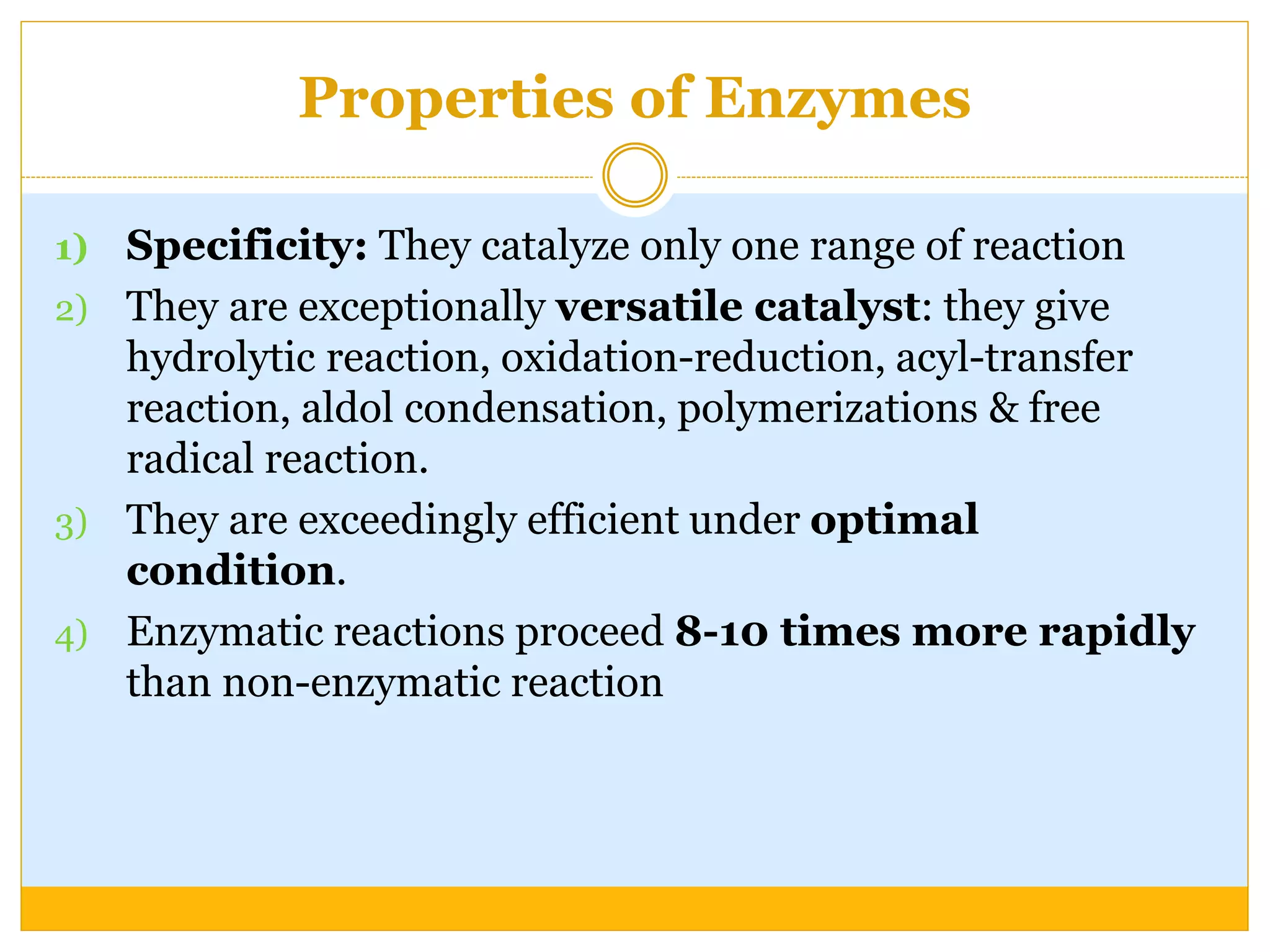 Properties of Enzymes

1) Specificity: They catalyze only one range of reaction

2) They are exceptionally versatile catalyst: they give hydrolytic reaction, oxidation-reduction, acyl-transfer reaction, aldol condensation, polymerizations & free radical reaction.

3) They are exceedingly efficient under optimal condition.

4) Enzymatic reactions proceed 8-10 times more rapidly than non-enzymatic reaction